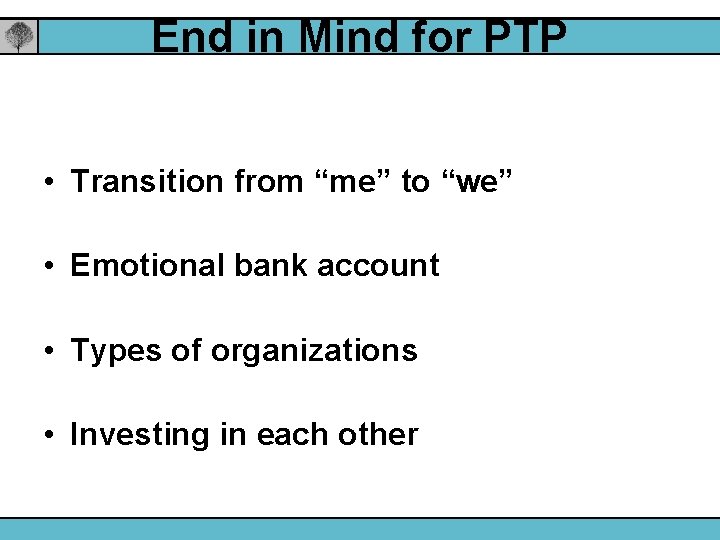 End in Mind for PTP

• Transition from “me” to “we”

• Emotional bank account

• Types of organizations

• Investing in each other